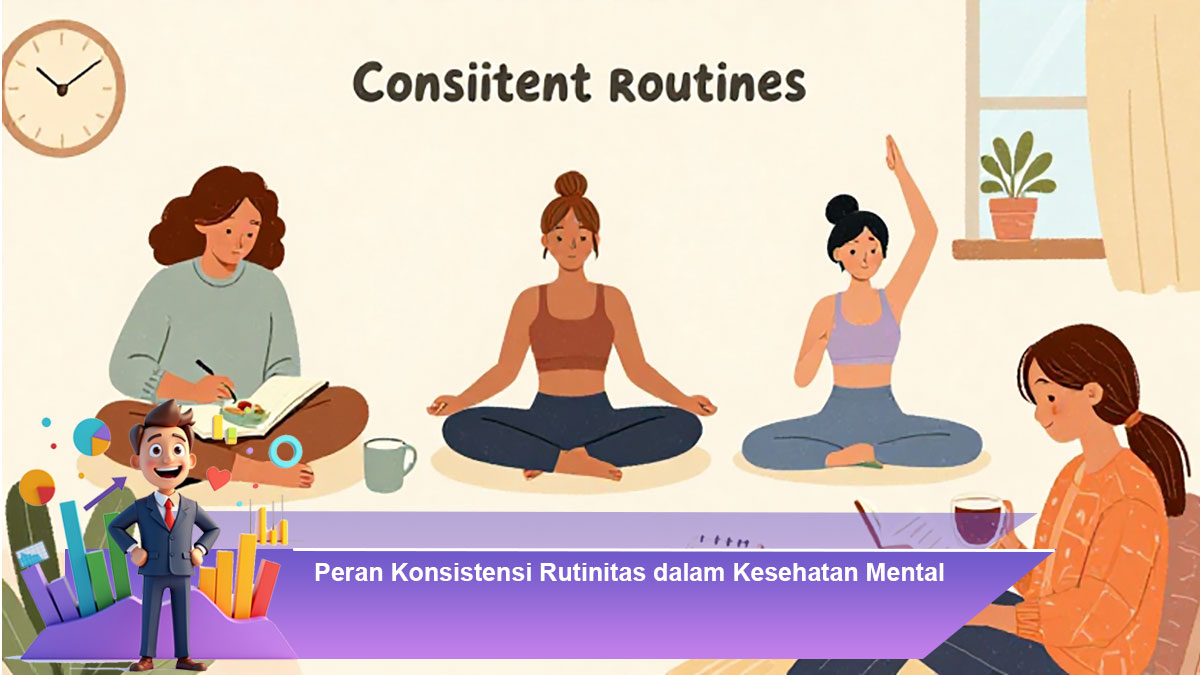 Consiitent Routines

Peran Konsistensi Rutinitas dalam Kesehatan Mental